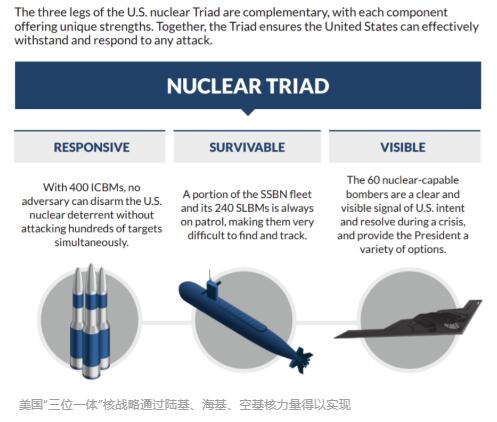 The three legs of the U.S. nuclear Triad are complementary, with each component offering unique strengths. Together, the Triad ensures the United States can effectively withstand and respond to any attack.

NUCLEAR TRIAD

RESPONSIVE

With 400 ICBMs, no adversary can disarm the U.S. nuclear deterrent without attacking hundreds of targets simultaneously.

SURVIVABLE

A portion of the SSBN fleet and its 240 SLBMs is always on patrol, making them very difficult to find and track.

VISIBLE

The 60 nuclear-capable bombers are a clear and visible signal of U.S. intent and resolve during a crisis, and provide the President a variety of options.

美国"三位一体"核战略通过陆基、海基、空基核力量得以实现